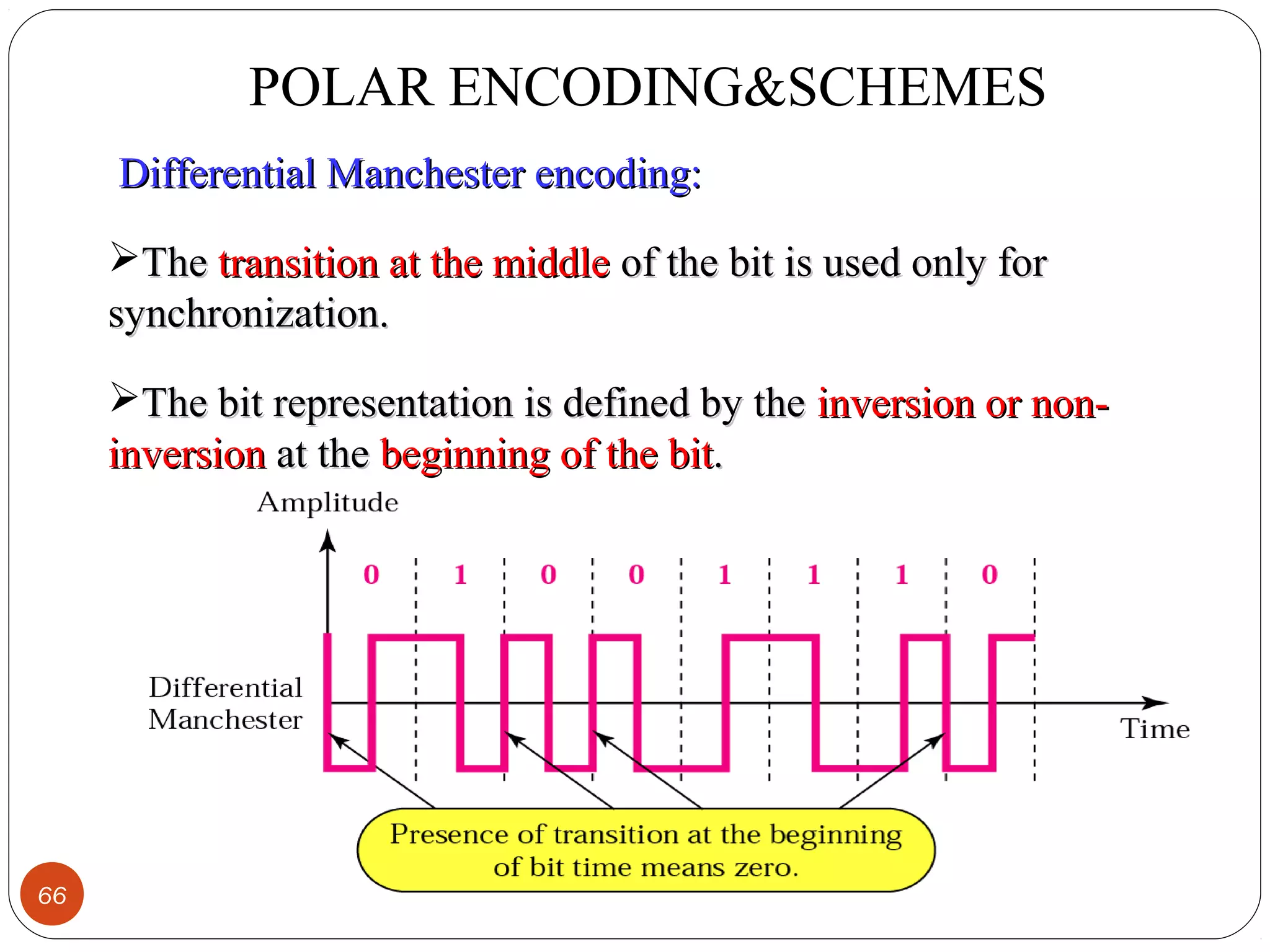 POLAR ENCODING&SCHEMES

Differential Manchester encoding:

➢The transition at the middle of the bit is used only for synchronization.

➢The bit representation is defined by the inversion or non-inversion at the beginning of the bit.

Amplitude

0 1 0 0 1 1 1 0

Differential Manchester

Time

Presence of transition at the beginning of bit time means zero.

66